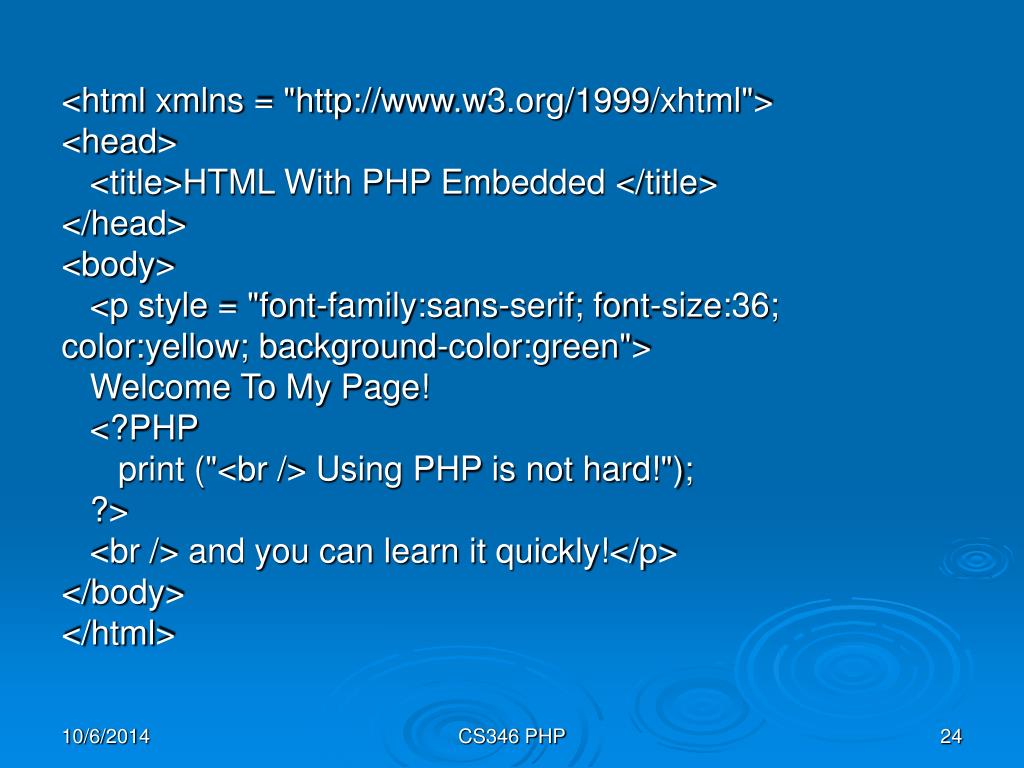 <html xmlns = "http://www.w3.org/1999/xhtml">
<head>
<title>HTML With PHP Embedded </title>
</head>
<body>
<p style = "font-family:sans-serif; font-size:36; color:yellow; background-color:green">
Welcome To My Page!
<?PHP
print ("<br /> Using PHP is not hard!");
?>
<br /> and you can learn it quickly!</p>
</body>
</html>

10/6/2014
CS346 PHP
24